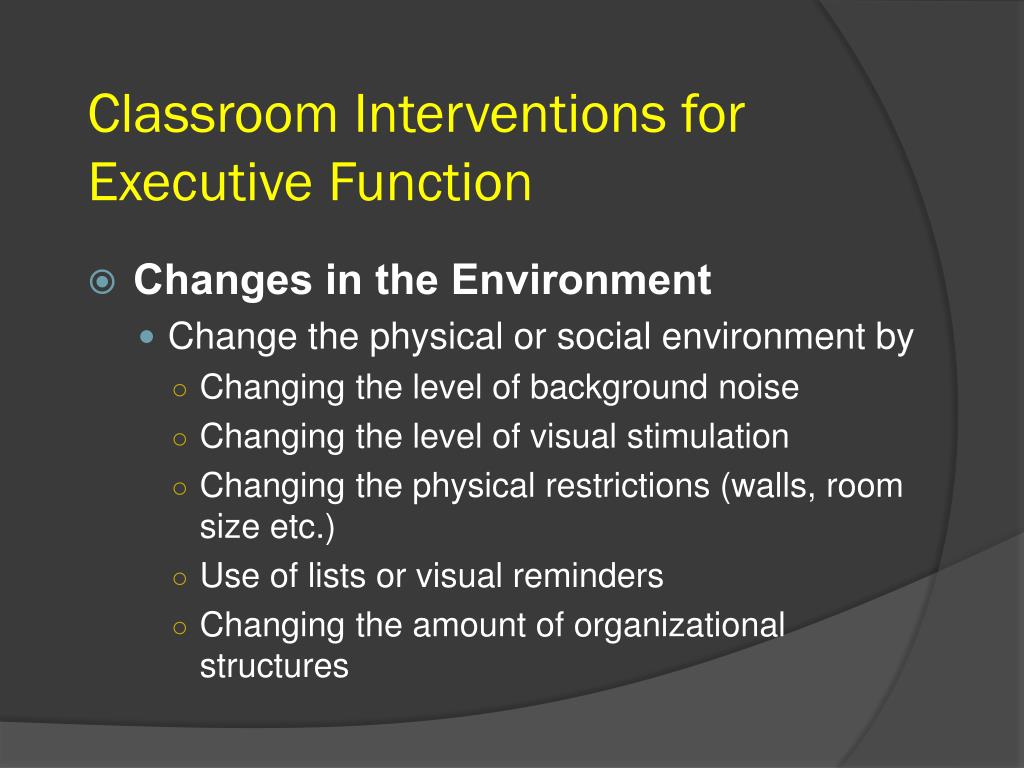 Classroom Interventions for Executive Function

Changes in the Environment

Change the physical or social environment by

Changing the level of background noise

Changing the level of visual stimulation

Changing the physical restrictions (walls, room size etc.)

Use of lists or visual reminders

Changing the amount of organizational structures